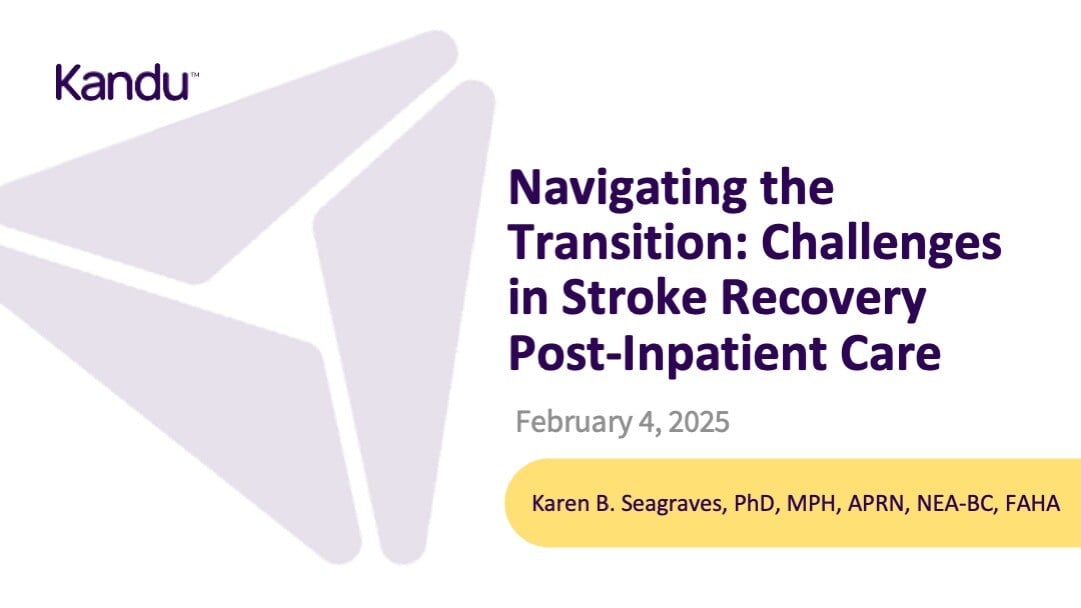 Kandu™

Navigating the Transition: Challenges in Stroke Recovery Post-Inpatient Care

February 4, 2025

Karen B. Seagraves, PhD, MPH, APRN, NEA-BC, FAHA